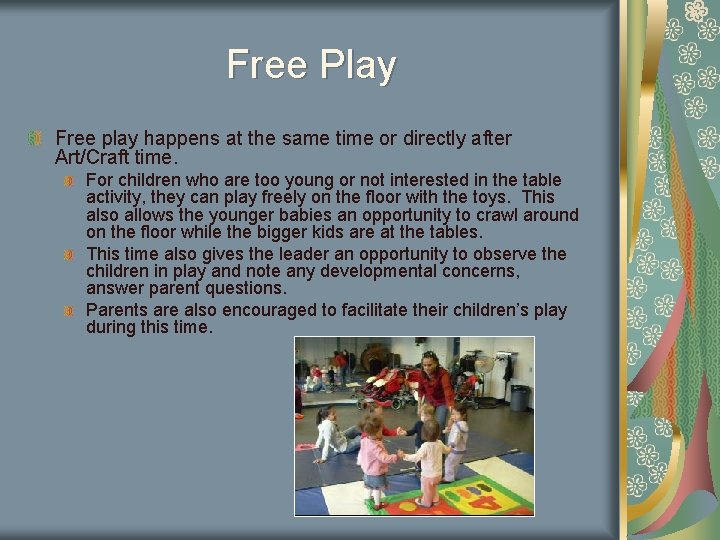 Free Play

Free play happens at the same time or directly after Art/Craft time.

For children who are too young or not interested in the table activity, they can play freely on the floor with the toys. This also allows the younger babies an opportunity to crawl around on the floor while the bigger kids are at the tables.

This time also gives the leader an opportunity to observe the children in play and note any developmental concerns, answer parent questions.

Parents are also encouraged to facilitate their children's play during this time.